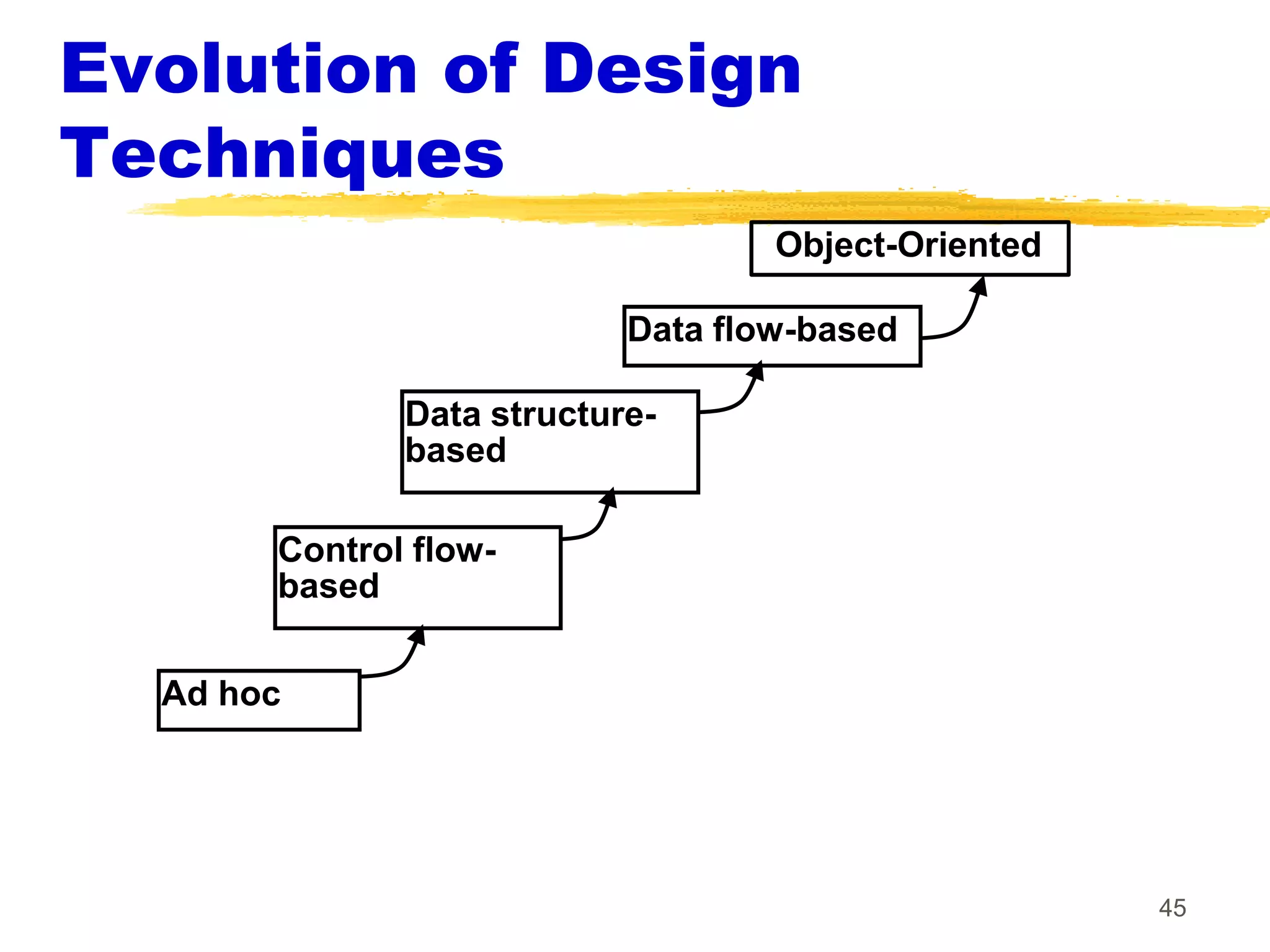 Evolution of Design Techniques

Object-Oriented

Data flow-based

Data structure-based

Control flow-based

Ad hoc

45